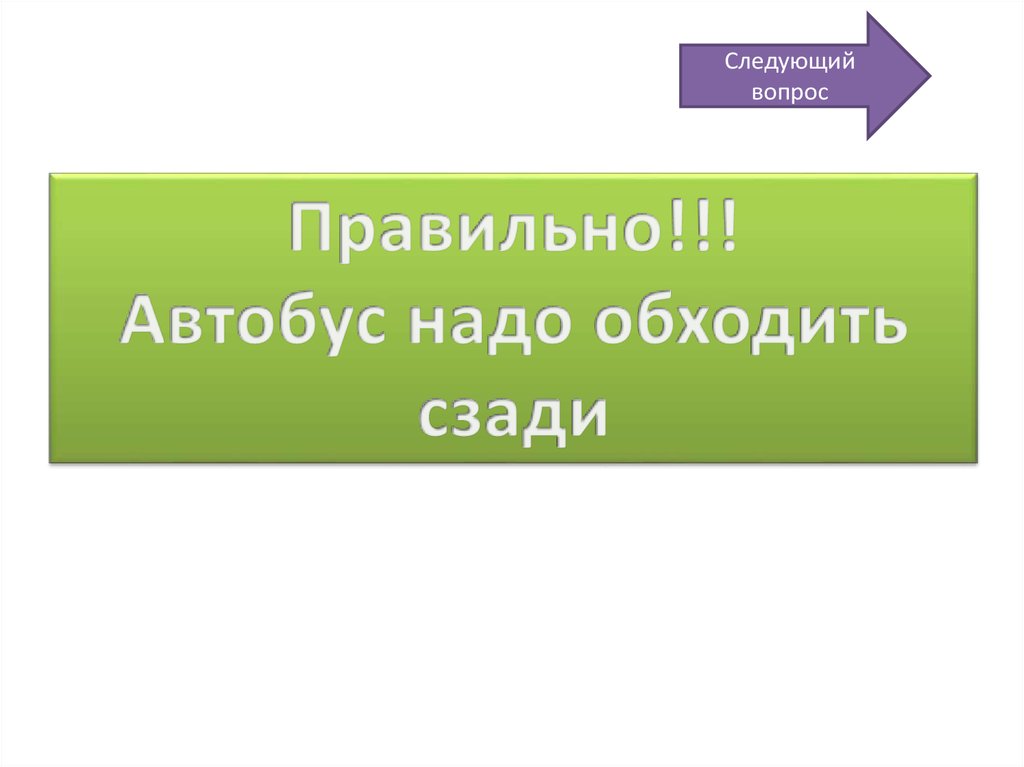 Следующий вопрос

Правильно!!!
Автобус надо обходить сзади